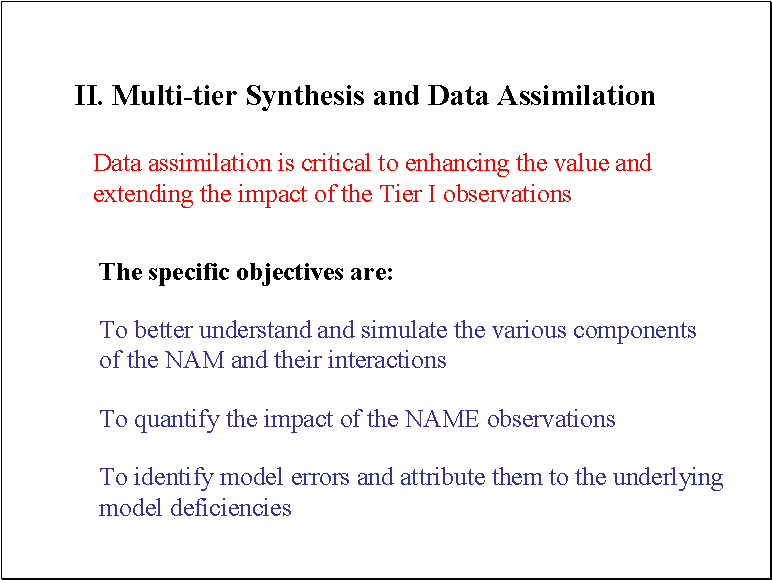 II. Multi-tier Synthesis and Data Assimilation

Data assimilation is critical to enhancing the value and extending the impact of the Tier I observations

The specific objectives are:

To better understand and simulate the various components of the NAM and their interactions

To quantify the impact of the NAME observations

To identify model errors and attribute them to the underlying model deficiencies